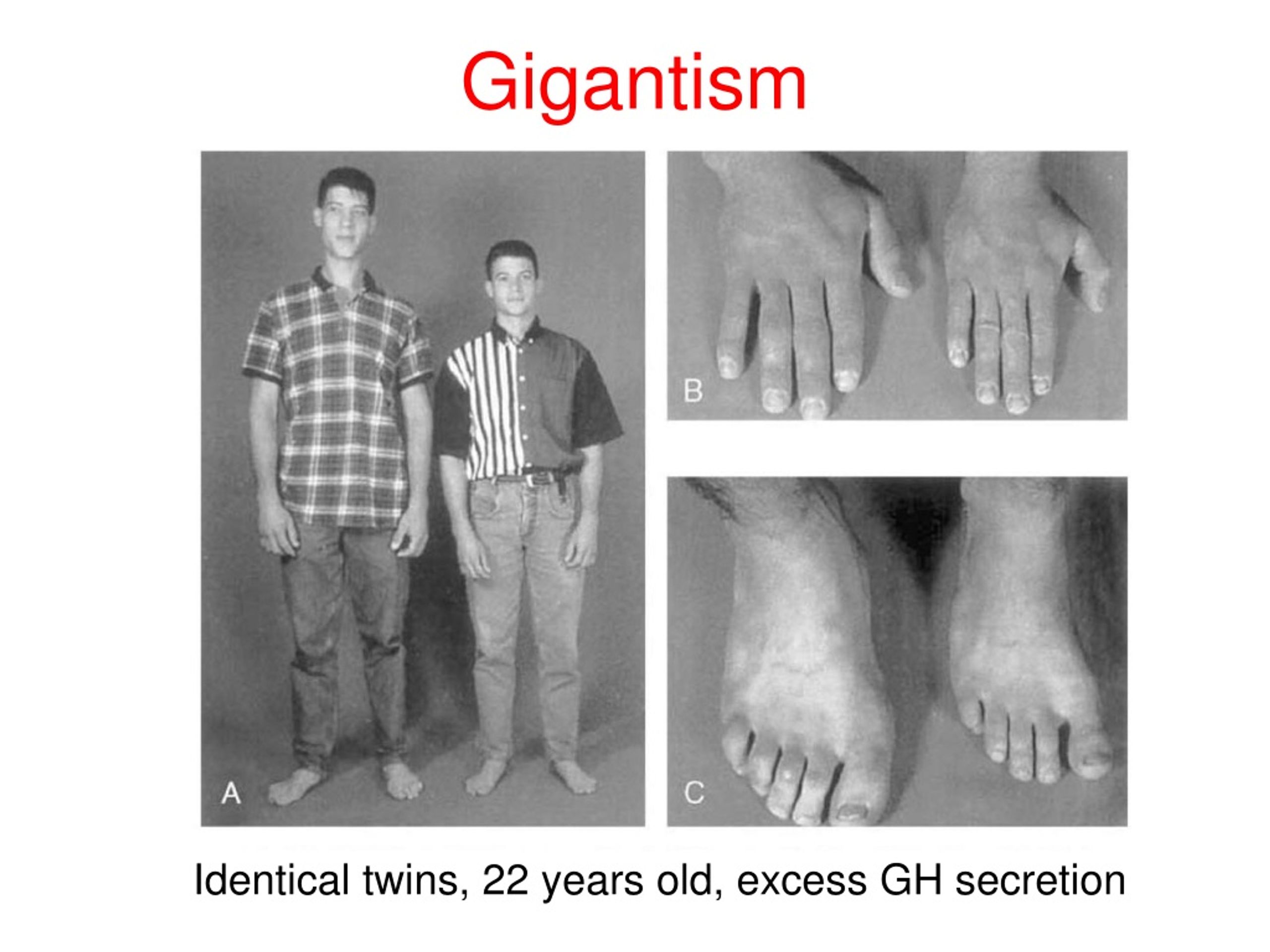 Gigantism

A

B

C

Identical twins, 22 years old, excess GH secretion